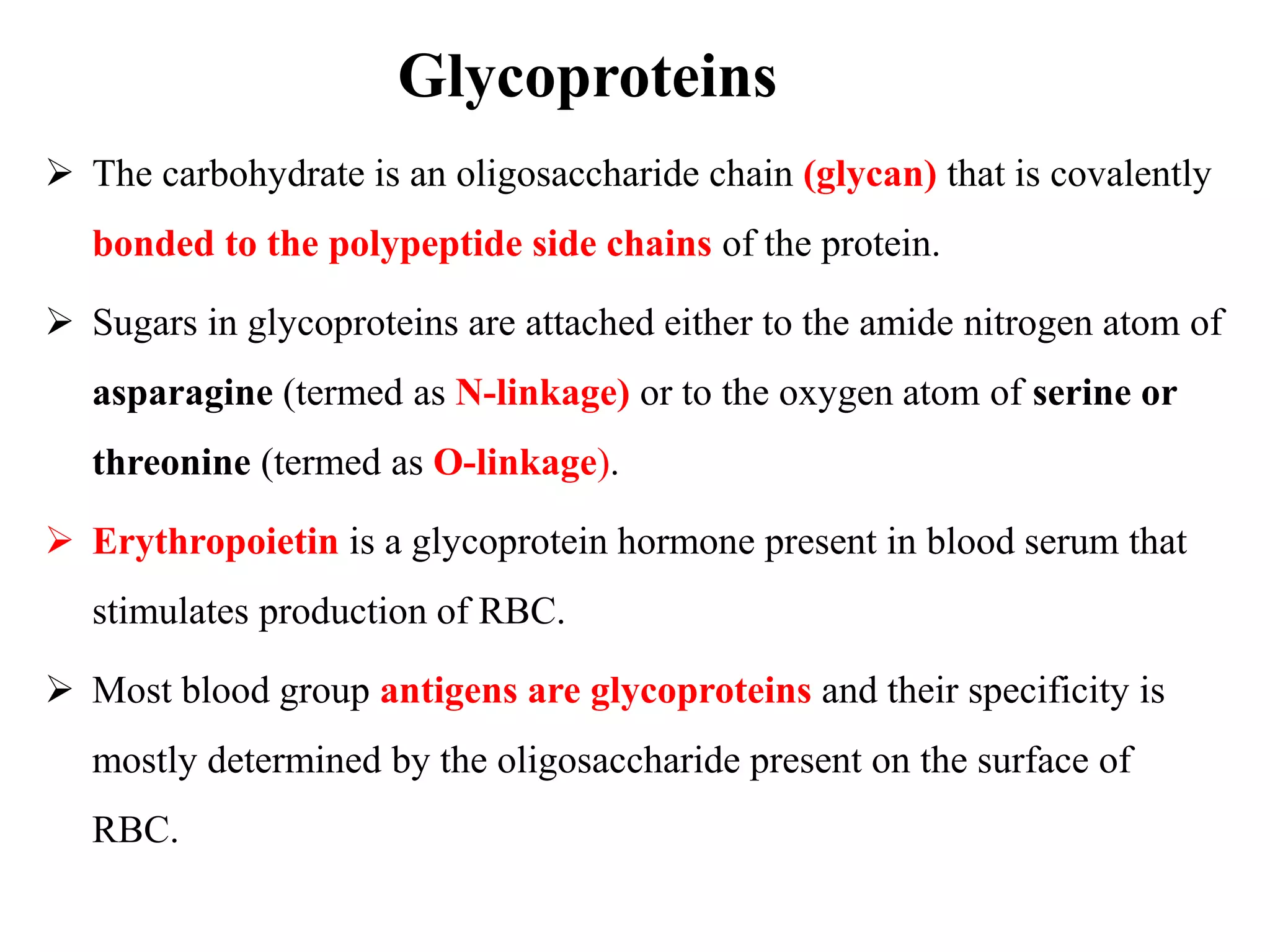 Glycoproteins

➢ The carbohydrate is an oligosaccharide chain (glycan) that is covalently bonded to the polypeptide side chains of the protein.

➢ Sugars in glycoproteins are attached either to the amide nitrogen atom of asparagine (termed as N-linkage) or to the oxygen atom of serine or threonine (termed as O-linkage).

➢ Erythropoietin is a glycoprotein hormone present in blood serum that stimulates production of RBC.

➢ Most blood group antigens are glycoproteins and their specificity is mostly determined by the oligosaccharide present on the surface of RBC.